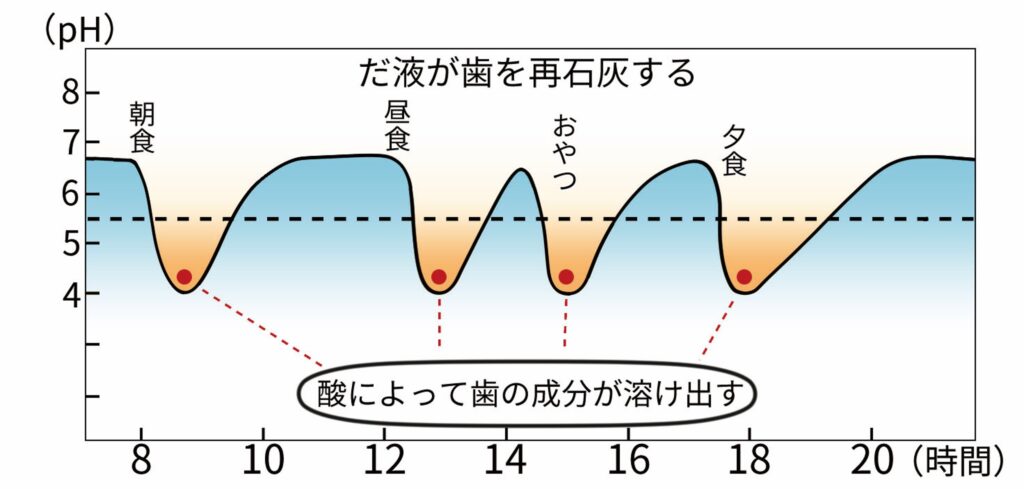 (pH)
だ液が歯を再石灰する
8
7
6
5
4
朝食
昼食
おやつ
夕食
酸によって歯の成分が溶け出す
8
10
12
14
16
18
20
(時間)